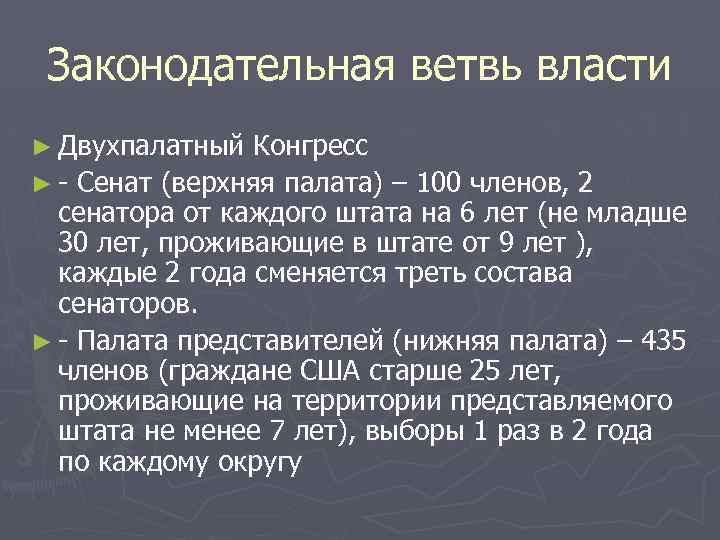 Законодательная ветвь власти

► Двухпалатный Конгресс

► - Сенат (верхняя палата) – 100 членов, 2 сенатора от каждого штата на 6 лет (не младше 30 лет, проживающие в штате от 9 лет ), каждые 2 года сменяется треть состава сенаторов.

► - Палата представителей (нижняя палата) – 435 членов (граждане США старше 25 лет, проживающие на территории представляемого штата не менее 7 лет), выборы 1 раз в 2 года по каждому округу